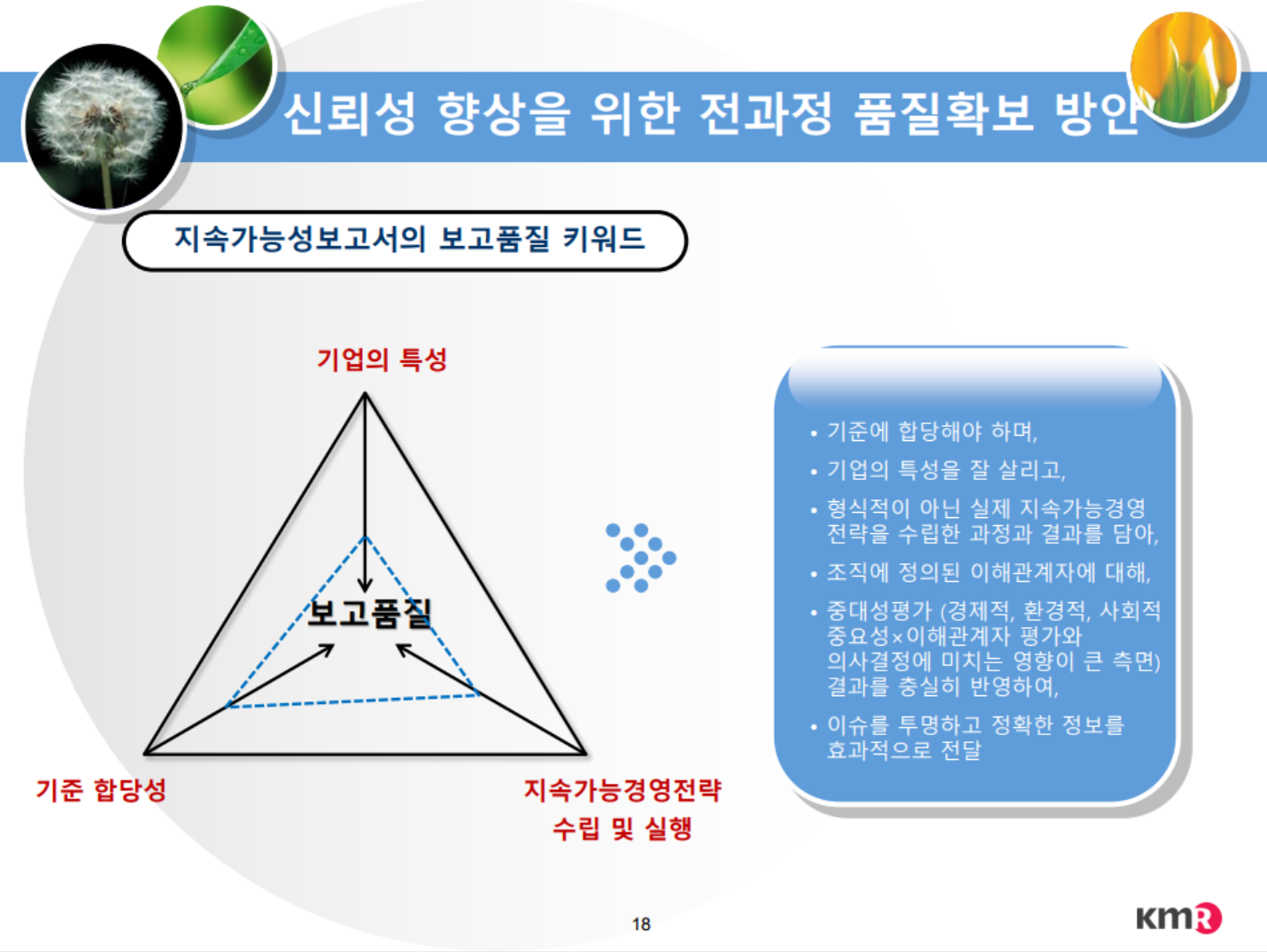 신뢰성 향상을 위한 전과정 품질확보 방안

지속가능성보고서의 보고품질 키워드

기업의 특성

보고품질

기준 합당성

지속가능경영전략 수립 및 실행

• 기준에 합당해야 하며,
• 기업의 특성을 잘 살리고,
• 형식적이 아닌 실제 지속가능경영 전략을 수립한 과정과 결과를 담아,
• 조직에 정의된 이해관계자에 대해,
• 중대성평가 (경제적, 환경적, 사회적 중요성×이해관계자 평가와 의사결정에 미치는 영향이 큰 측면) 결과를 충실히 반영하여,
• 이슈를 투명하고 정확한 정보를 효과적으로 전달

18

KMR